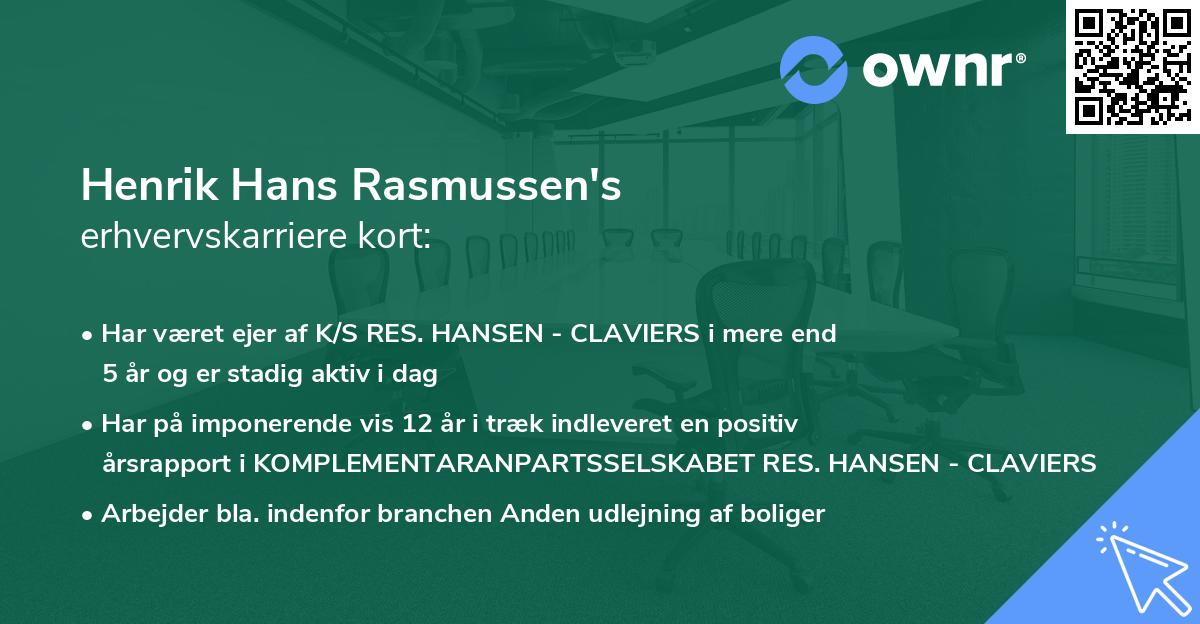 ownr®

Henrik Hans Rasmussen's
erhvervskarriere kort:

• Har været ejer af K/S RES. HANSEN - CLAVIERS i mere end 5 år og er stadig aktiv i dag

• Har på imponerende vis 12 år i træk indleveret en positiv årsrapport i KOMPLEMENTARANPARTSSELSKABET RES. HANSEN - CLAVIERS

• Arbejder bla. indenfor branchen Anden udlejning af boliger